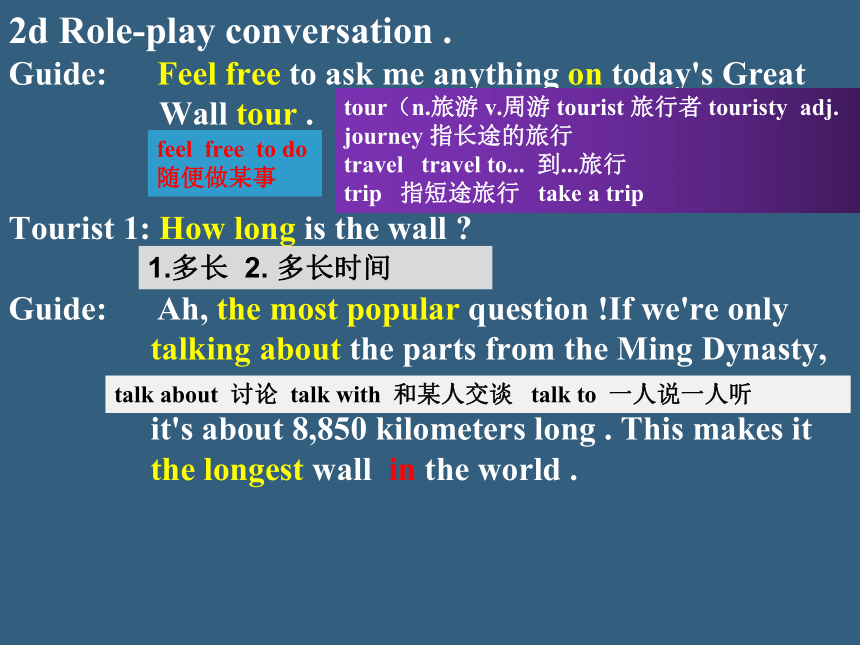 2d Role-play conversation .

Guide: Feel free to ask me anything on today's Great Wall tour .

tour（n.旅游 v.周游 tourist 旅行者 touristy adj.
journey 指长途的旅行
travel travel to... 到...旅行
trip 指短途旅行 take a trip

feel free to do
随便做某事

Tourist 1: How long is the wall ?

1.多长 2. 多长时间

Guide: Ah, the most popular question !If we're only talking about the parts from the Ming Dynasty,

talk about 讨论 talk with 和某人交谈 talk to 一人说一人听

it's about 8,850 kilometers long . This makes it the longest wall in the world .